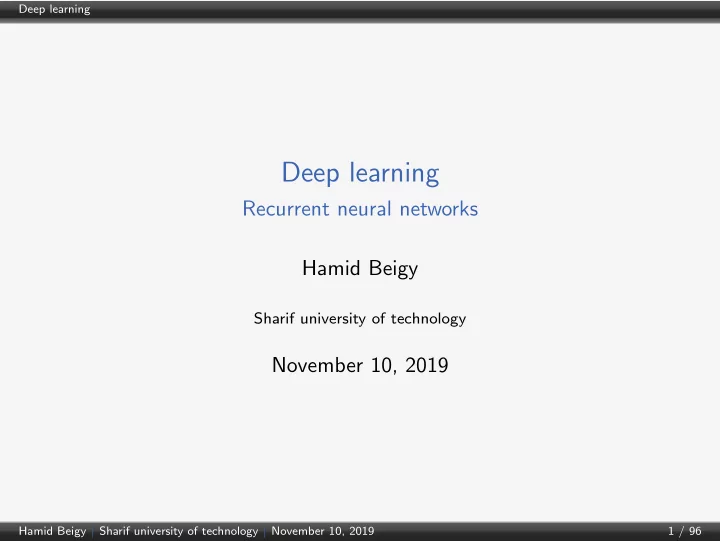 Deep learning

Deep learning
Recurrent neural networks

Hamid Beigy

Sharif university of technology

November 10, 2019

Hamid Beigy | Sharif university of technology | November 10, 2019 1 / 96